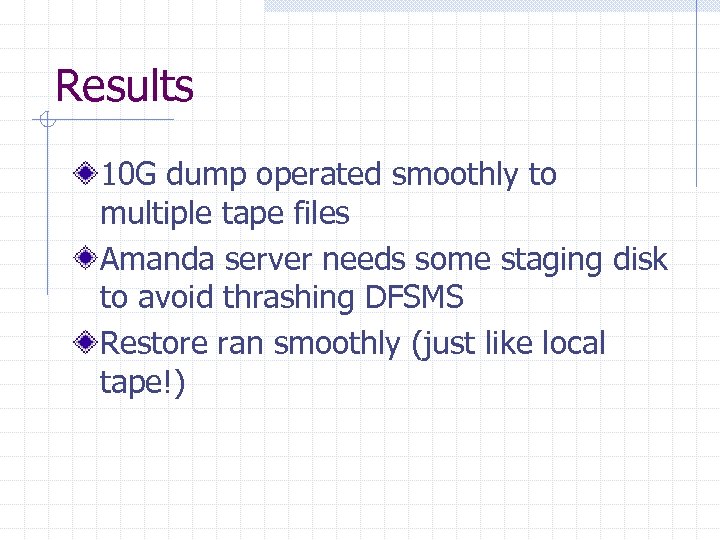 Results

10G dump operated smoothly to multiple tape files

Amanda server needs some staging disk to avoid thrashing DFSMS

Restore ran smoothly (just like local tape!)